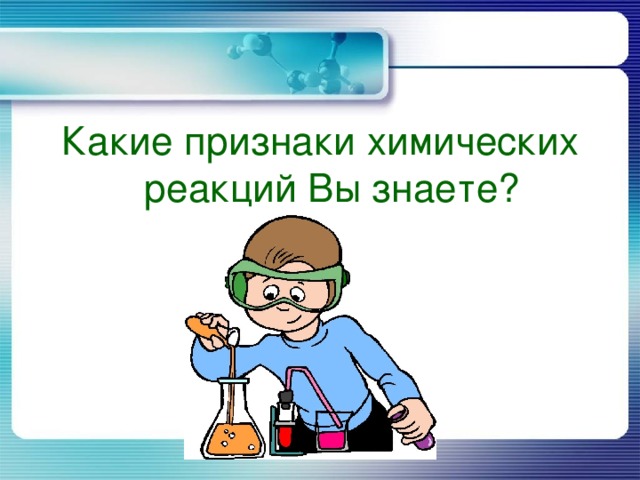 Какие признаки химических реакций Вы знаете?